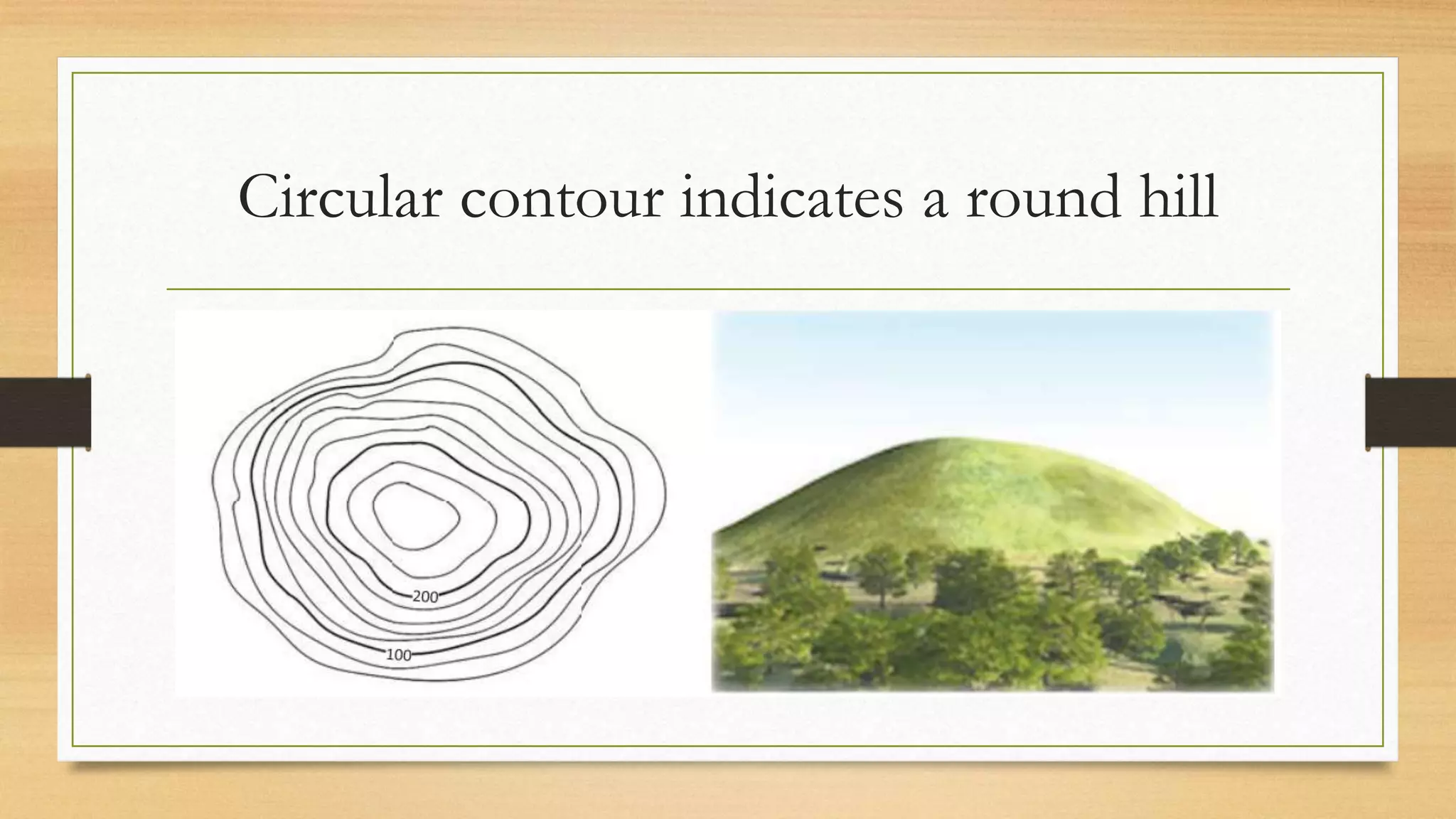 Circular contour indicates a round hill

200

100